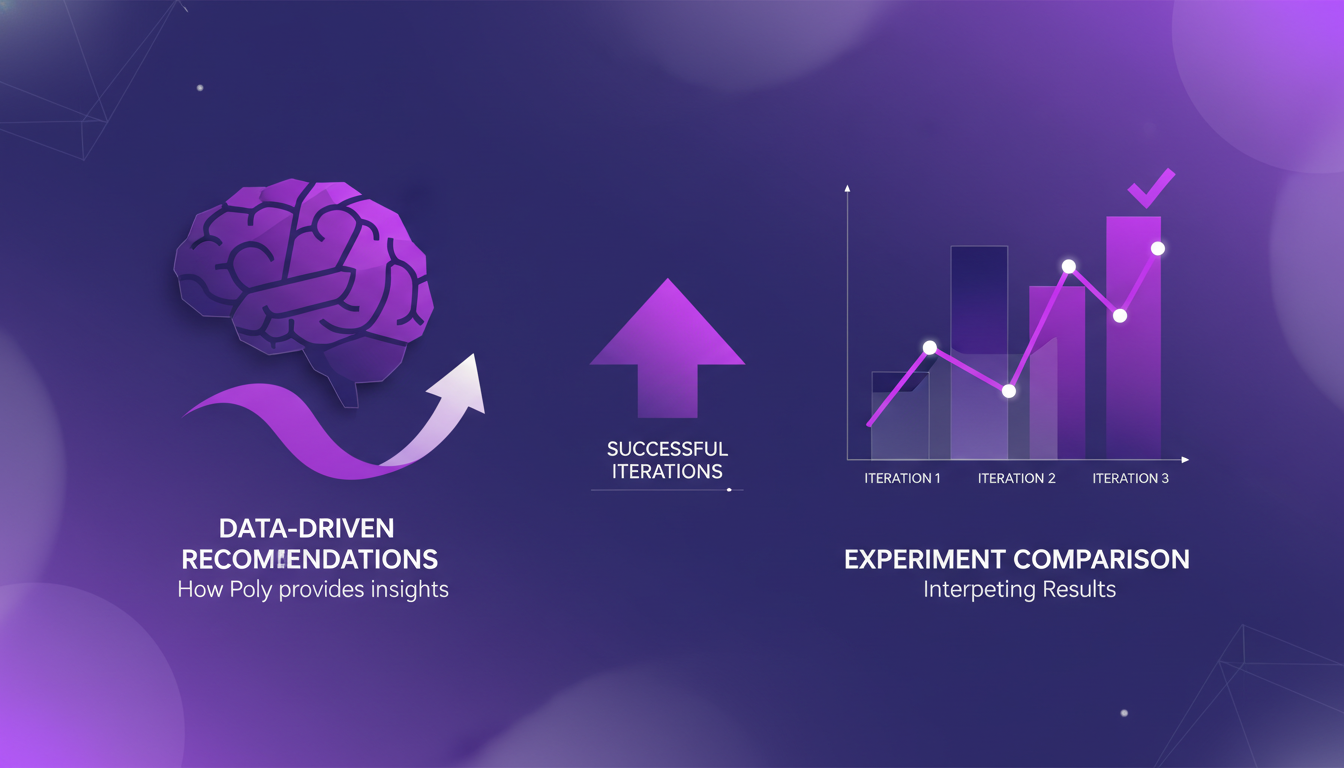 SUCCESSFUL ITERATIONS

ITERATION 1
ITERATION 2
ITERATION 3

DATA-DRIVEN RECOMIENDATIONS
How Poly provides insights

EXPERIMENT COMPARISON
Interpeting Results